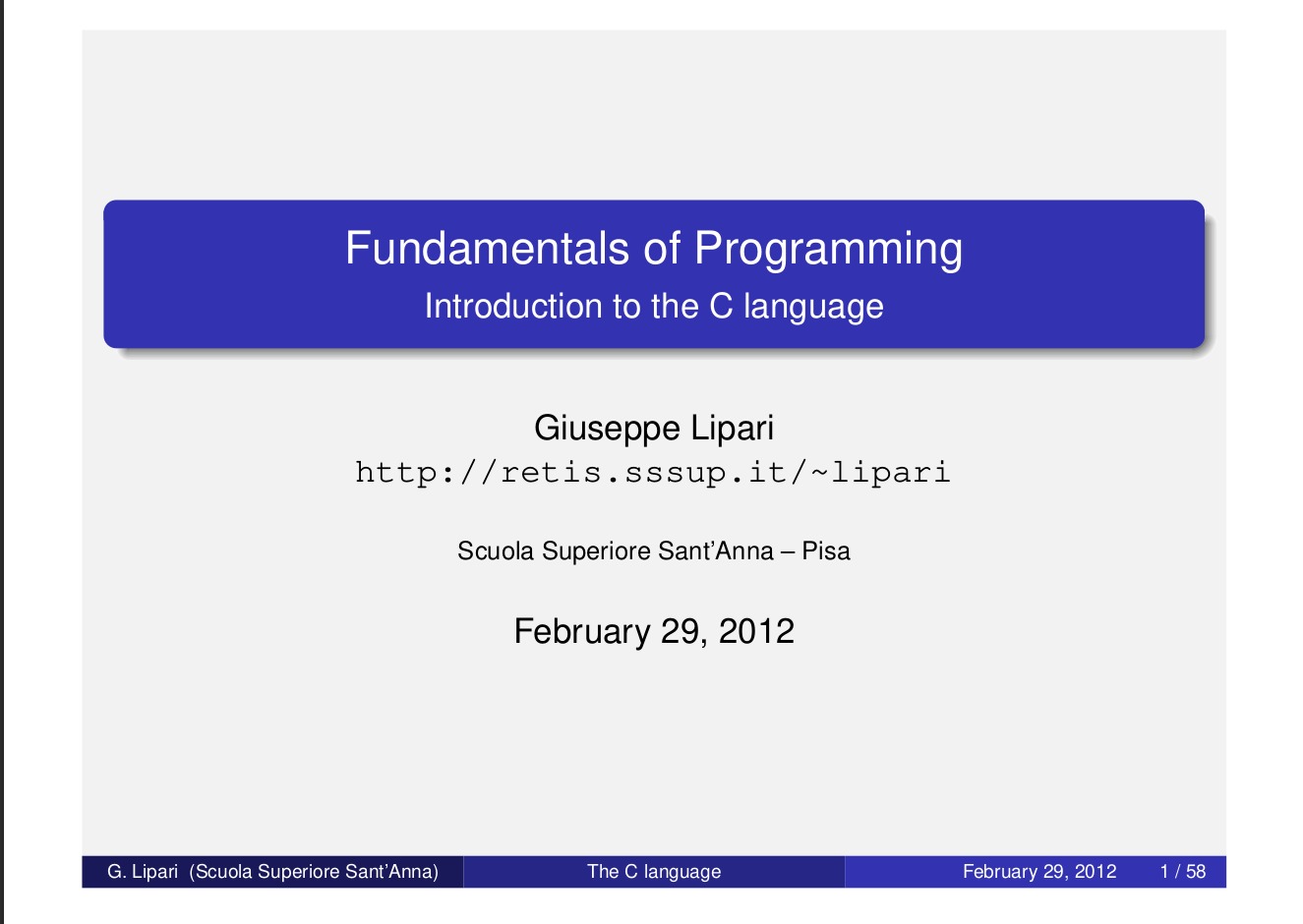 Fundamentals of Programming
Introduction to the C language

Giuseppe Lipari
http://retis.sssup.it/~lipari

Scuola Superiore Sant'Anna – Pisa

February 29, 2012

G. Lipari (Scuola Superiore Sant'Anna) The C language February 29, 2012 1 / 58